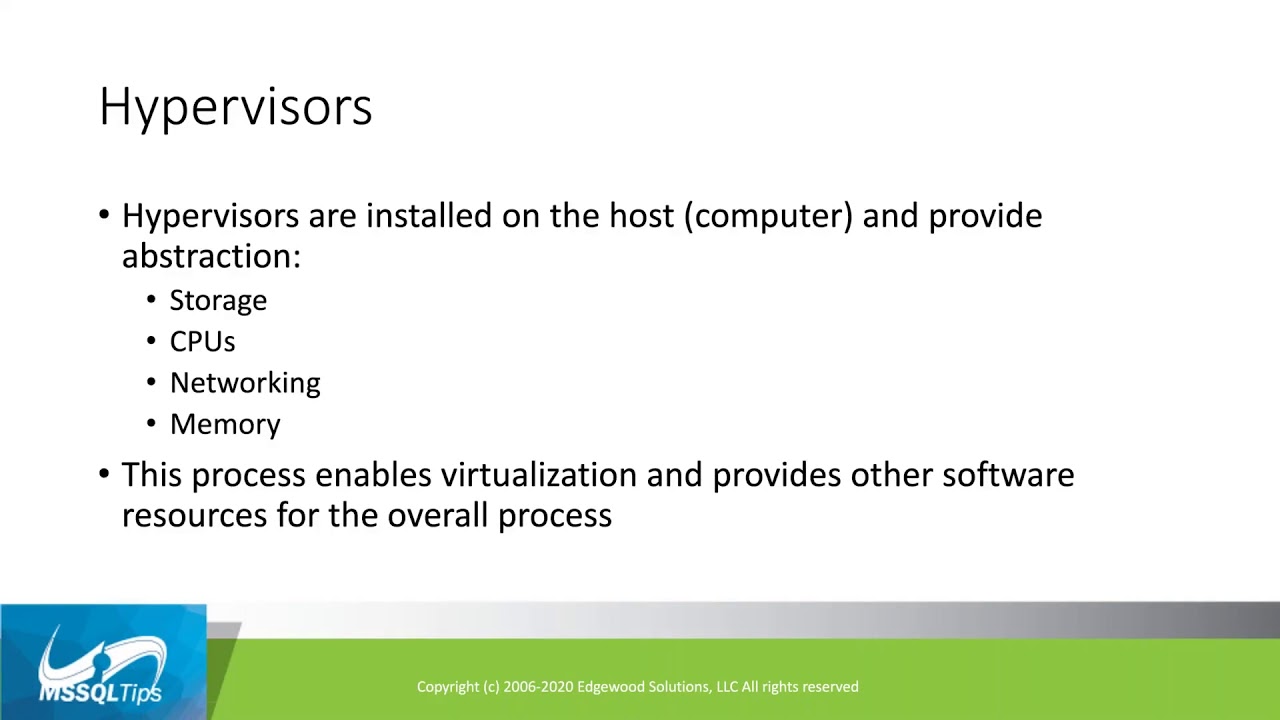 Hypervisors

• Hypervisors are installed on the host (computer) and provide abstraction:
• Storage
• CPUs
• Networking
• Memory
• This process enables virtualization and provides other software resources for the overall process

MSSQLTips

Copyright (c) 2006-2020 Edgewood Solutions, LLC All rights reserved